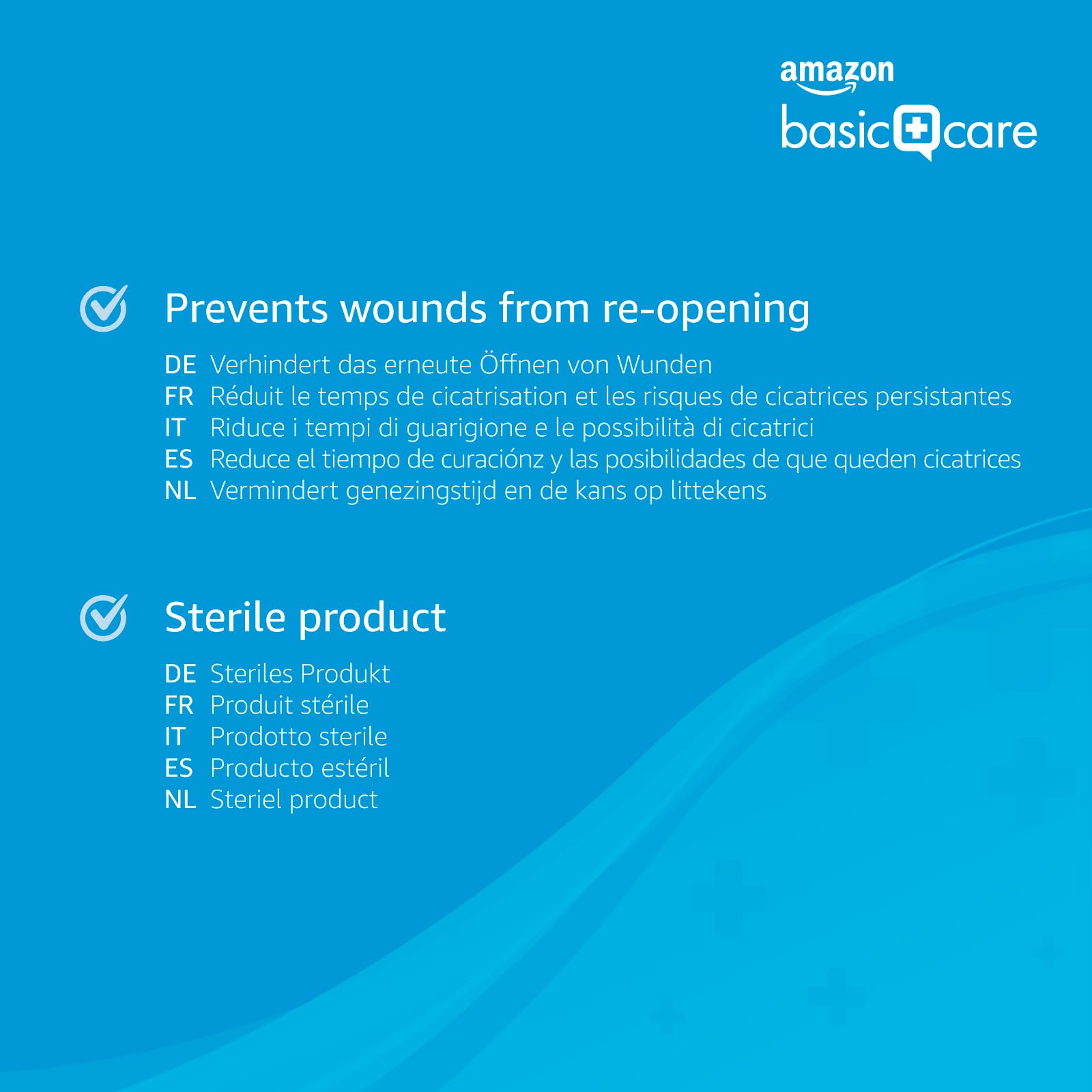 amazon
basic care

Prevents wounds from re-opening

DE Verhindert das erneute Öffnen von Wunden
FR Réduit le temps de cicatrisation et les risques de cicatrices persistantes
IT Riduce i tempi di guarigione e le possibilità di cicatrici
ES Reduce el tiempo de curaciónz y las posibilidades de que queden cicatrices
NL Vermindert genezingstijd en de kans op littekens

Sterile product

DE Steriles Produkt
FR Produit stérile
IT Prodotto sterile
ES Producto estéril
NL Steriel product